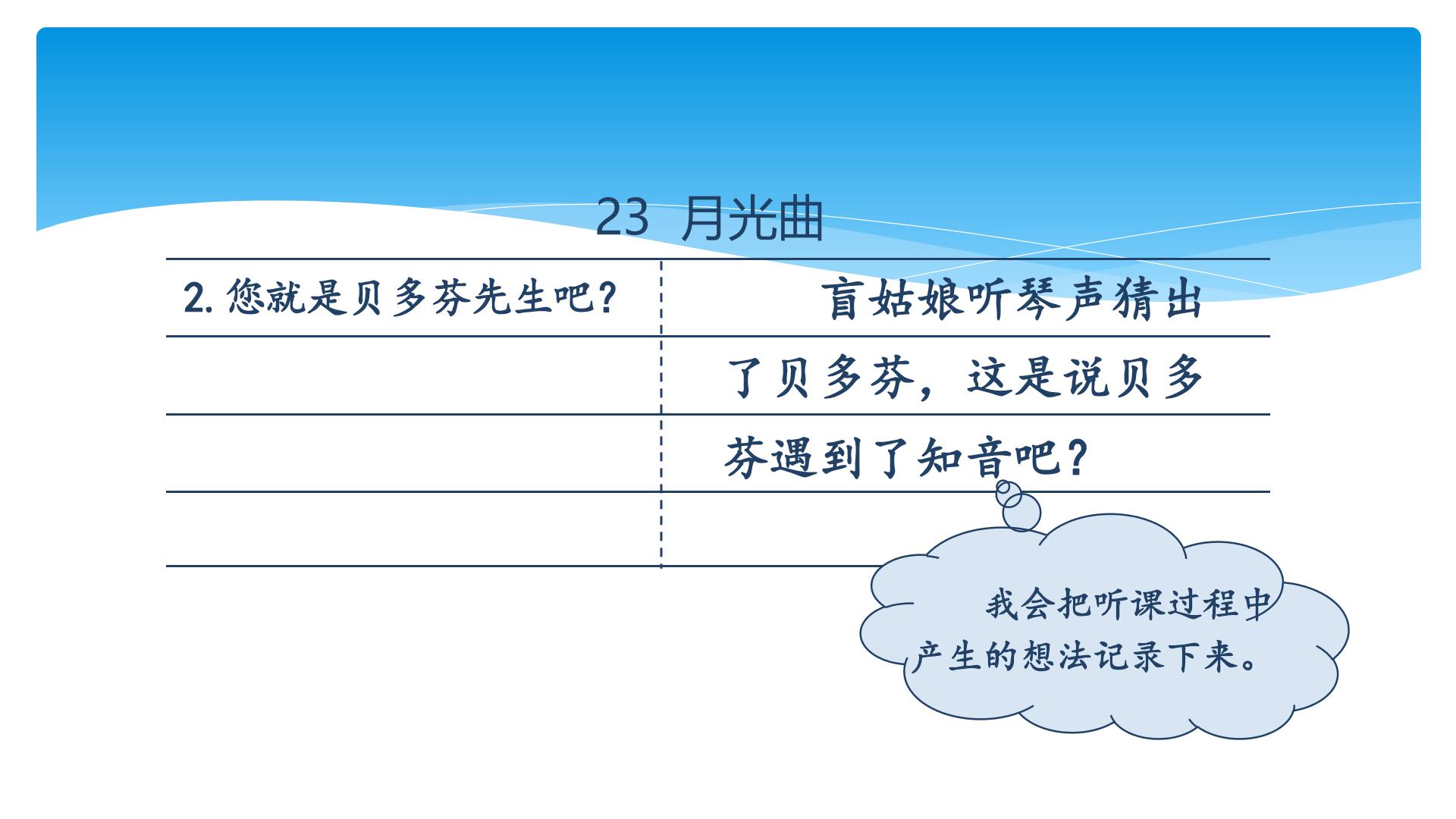 23 月光曲

2. 您就是贝多芬先生吧？

盲姑娘听琴声猜出了贝多芬，这是说贝多芬遇到了知音吧？

我会把听课过程中产生的想法记录下来。